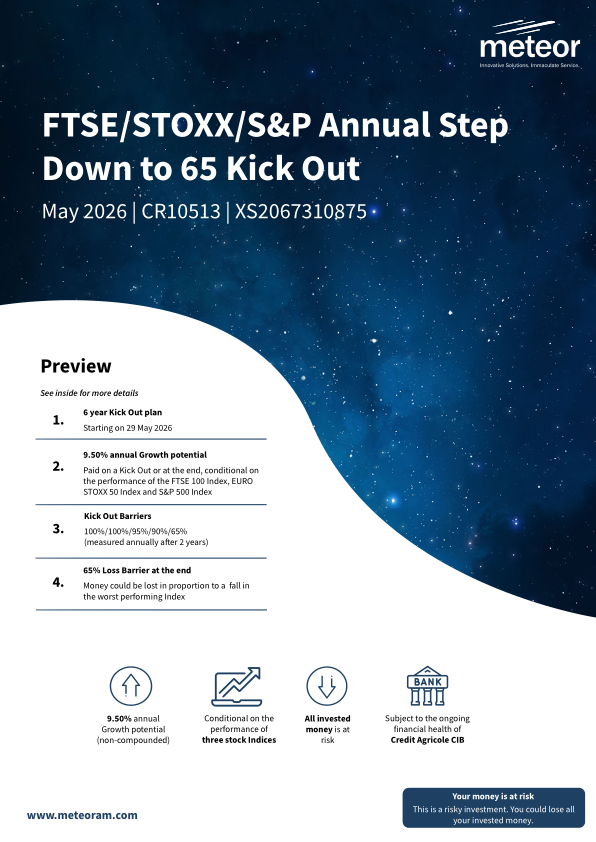 meteor
Innovative Solutions. Immaculate Service.

FTSE/STOXX/S&P Annual Step Down to 65 Kick Out

May 2026 | CR10513 | XS2067310875

Preview

See inside for more details

1. 6 year Kick Out plan
Starting on 29 May 2026

2. 9.50% annual Growth potential
Paid on a Kick Out or at the end, conditional on the performance of the FTSE 100 Index, EURO STOXX 50 Index and S&P 500 Index

3. Kick Out Barriers
100%/100%/95%/90%/65%
(measured annually after 2 years)

4. 65% Loss Barrier at the end
Money could be lost in proportion to a fall in the worst performing Index

9.50% annual Growth potential (non-compounded)

Conditional on the performance of three stock Indices

All invested money is at risk

BANK

Subject to the ongoing financial health of Credit Agricole CIB

www.meteoram.com

Your money is at risk
This is a risky investment. You could lose all your invested money.